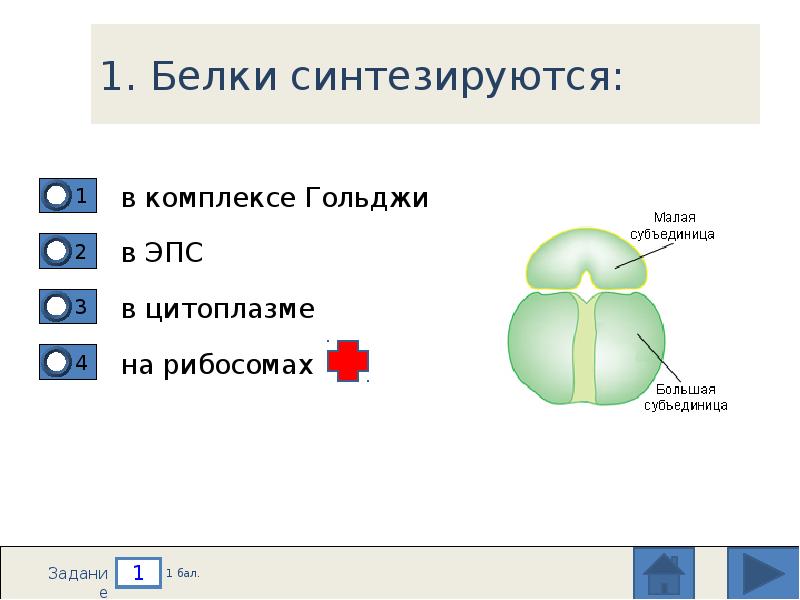 1. Белки синтезируются:

1 в комплексе Гольджи

2 в ЭПС

3 в цитоплазме

4 на рибосомах

Малая субъединица

Большая субъединица

Задание 1 1 бал.